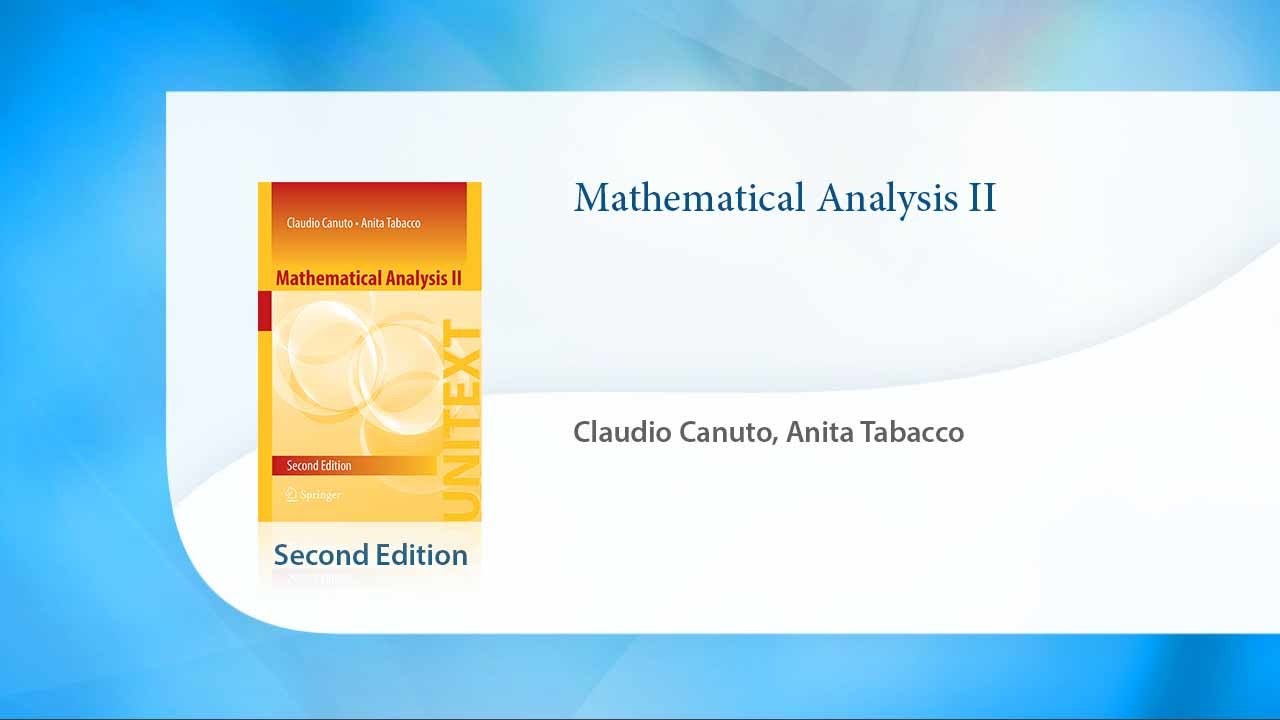 Claudio Canuto • Anita Tabacco

Mathematical Analysis II

UNITEXT

Second Edition

Springer

Second Edition

Mathematical Analysis II

Claudio Canuto, Anita Tabacco